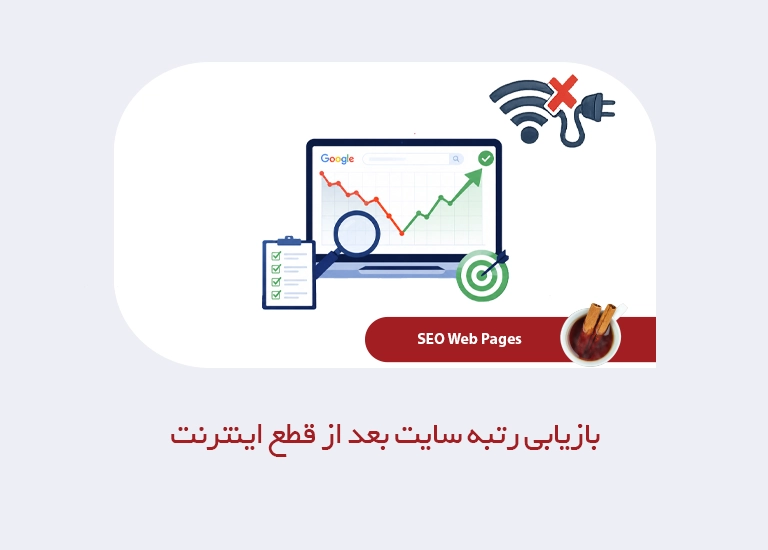 Google

SEO Web Pages

بازیابی رتبه سایت بعد از قطع اینترنت